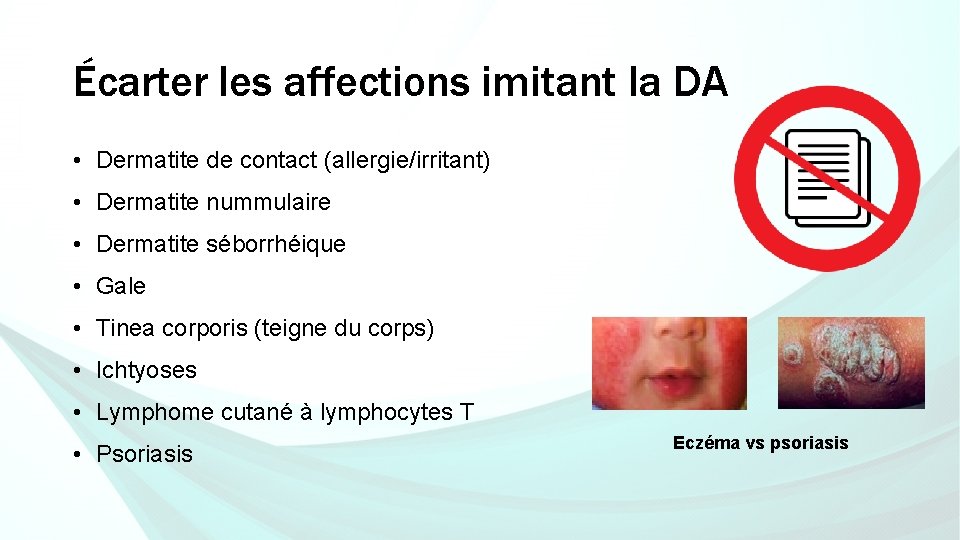 Écarter les affections imitant la DA

• Dermatite de contact (allergie/irritant)
• Dermatite nummulaire
• Dermatite séborrhéique
• Gale
• Tinea corporis (teigne du corps)
• Ichtyoses
• Lymphome cutané à lymphocytes T
• Psoriasis

Eczéma vs psoriasis